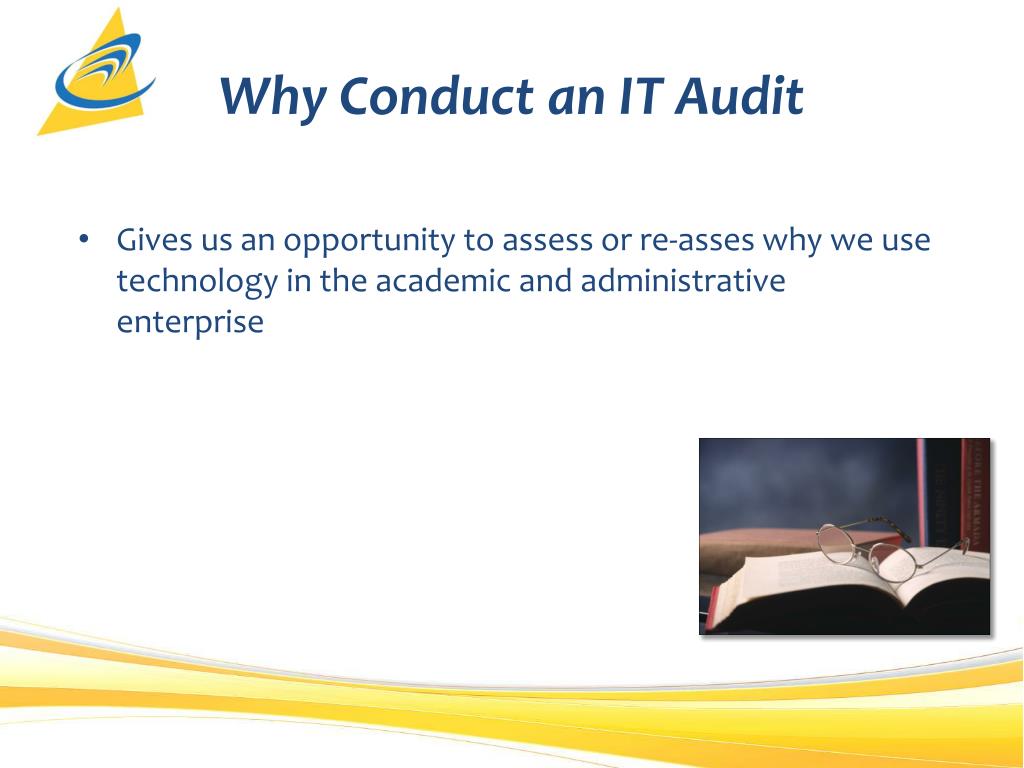 Why Conduct an IT Audit

• Gives us an opportunity to assess or re-asses why we use technology in the academic and administrative enterprise